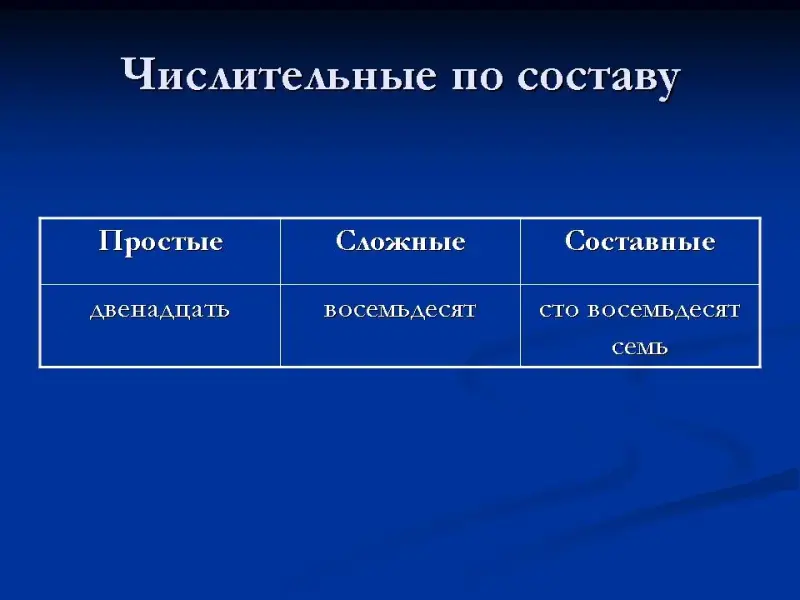 Числительные по составу

| Простые | Сложные | Составные |
|---|---|---|
| двенадцать | восемьдесят | сто восемьдесят семь |